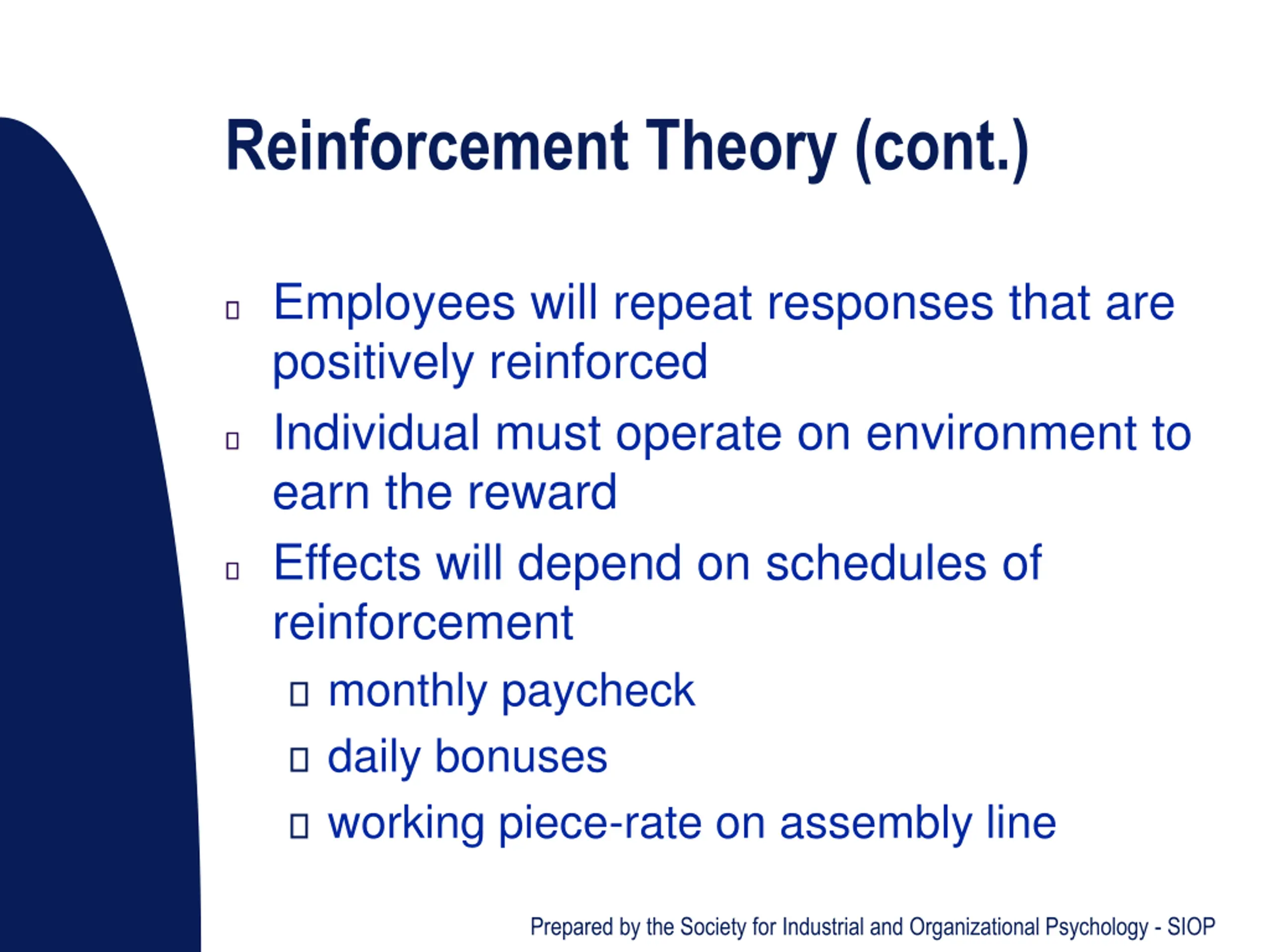 Reinforcement Theory (cont.)

- Employees will repeat responses that are positively reinforced
- Individual must operate on environment to earn the reward
- Effects will depend on schedules of reinforcement
  - monthly paycheck
  - daily bonuses
  - working piece-rate on assembly line

Prepared by the Society for Industrial and Organizational Psychology - SIOP